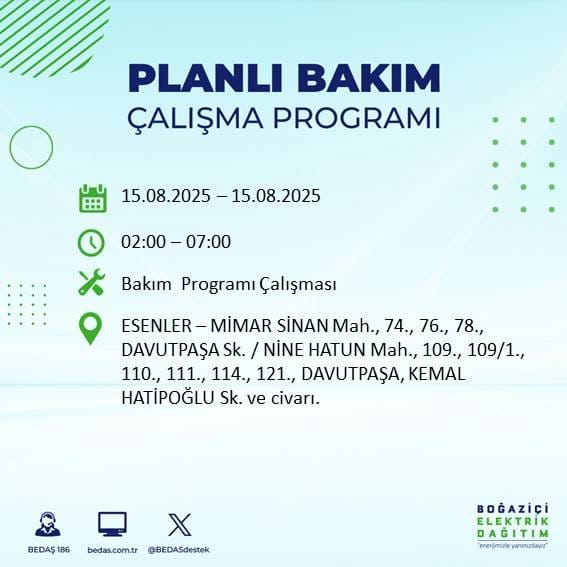 PLANLI BAKIM
ÇALIŞMA PROGRAMI

15.08.2025 – 15.08.2025

02:00 – 07:00

Bakım Programı Çalışması

ESENLER – MİMAR SİNAN Mah., 74., 76., 78., DAVUTPAŞA Sk. / NİNE HATUN Mah., 109., 109/1., 110., 111., 114., 121., DAVUTPAŞA, KEMAL HATİPOĞLU Sk. ve civarı.

BEDAŞ 186
bedas.com.tr
@BEDASdestek

BOĞAZİÇİ
ELEKTRİK
DAĞITIM
"enerjimizle yanınızdayız"